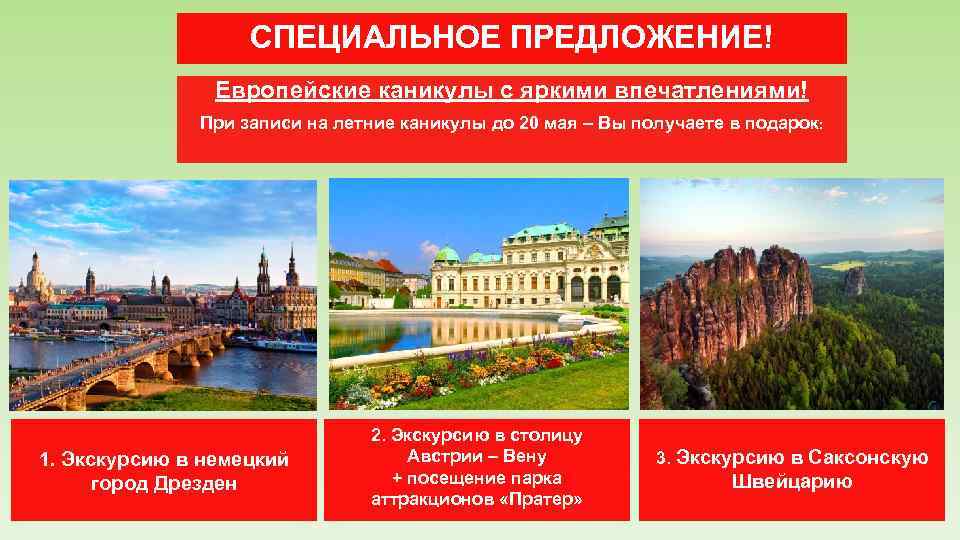 СПЕЦИАЛЬНОЕ ПРЕДЛОЖЕНИЕ!

Европейские каникулы с яркими впечатлениями!

При записи на летние каникулы до 20 мая – Вы получаете в подарок:

1. Экскурсию в немецкий город Дрезден

2. Экскурсию в столицу Австрии – Вену + посещение парка аттракционов «Пратер»

3. Экскурсию в Саксонскую Швейцарию